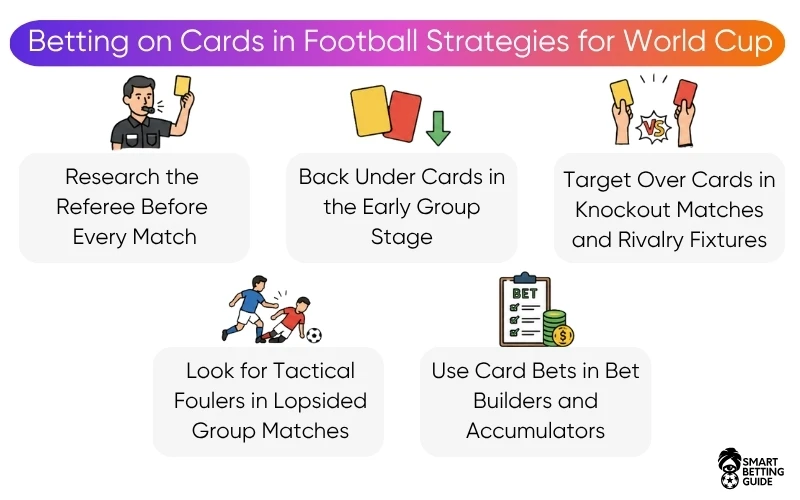 Betting on Cards in Football Strategies for World Cup

Research the Referee Before Every Match

Back Under Cards in the Early Group Stage

VS

Target Over Cards in Knockout Matches and Rivalry Fixtures

Look for Tactical Foulers in Lopsided Group Matches

BET

Use Card Bets in Bet Builders and Accumulators

SMART BETTING GUIDE